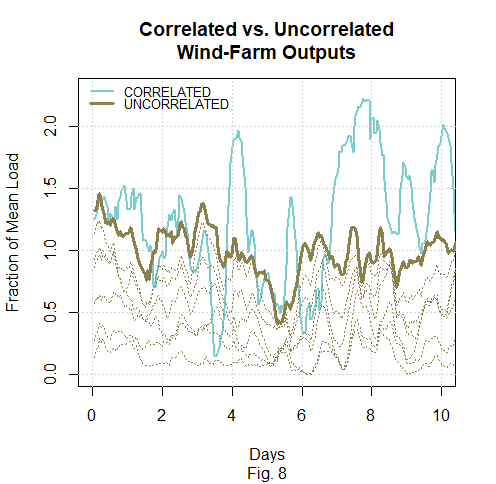 Correlated vs. Uncorrelated Wind-Farm Outputs

CORRELATED
UNCORRELATED

Fraction of Mean Load

0.0
0.5
1.0
1.5
2.0

0
2
4
6
8
10

Days
Fig. 8